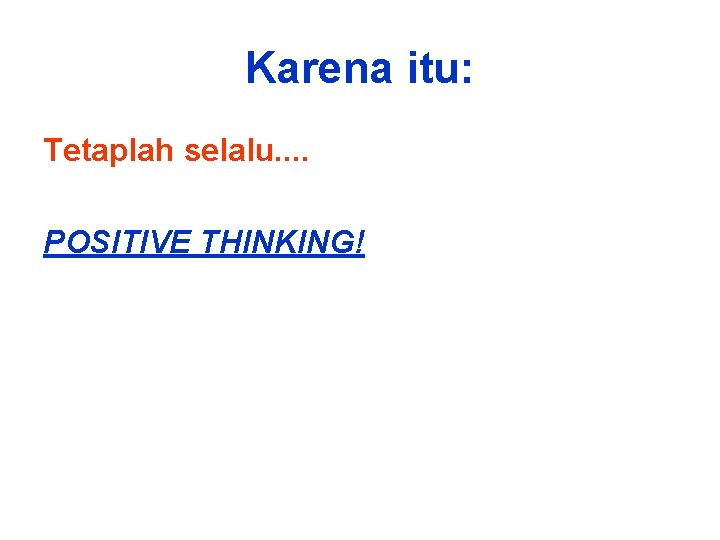 Karena itu:

Tetaplah selalu....

POSITIVE THINKING!